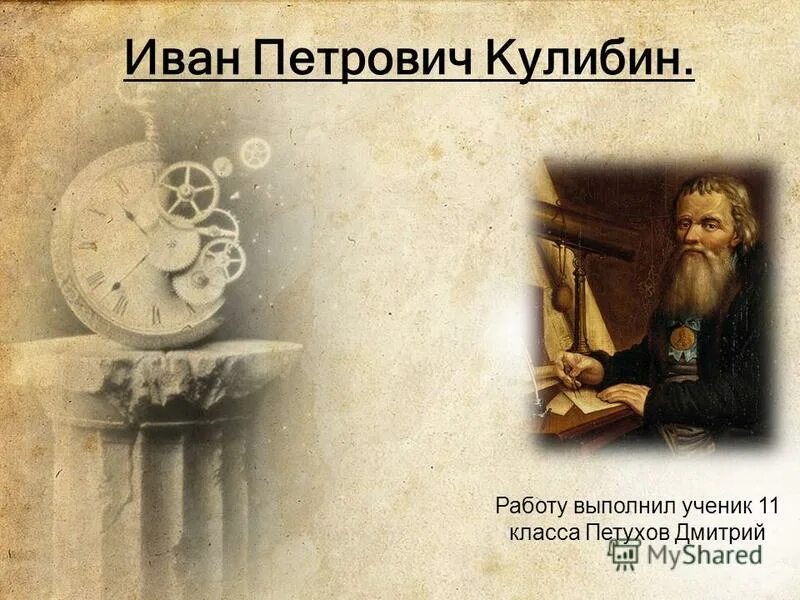 Иван Петрович Кулибин.

Работу выполнил ученик 11 класса Петухов Дмитрий

MyShared